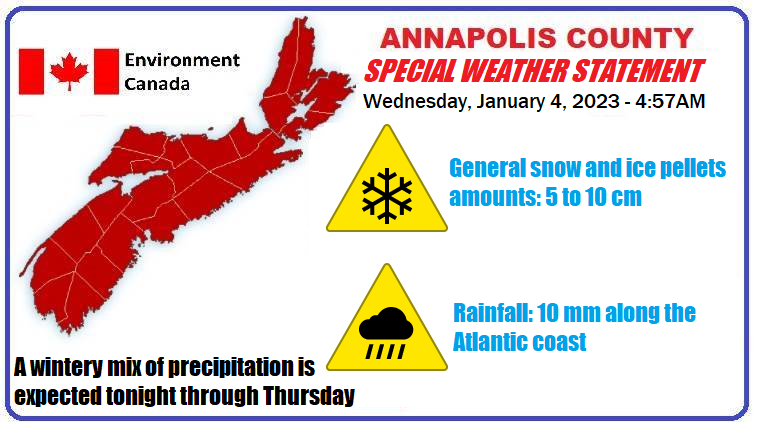 Environment Canada

ANNAPOLIS COUNTY

SPECIAL WEATHER STATEMENT

Wednesday, January 4, 2023 - 4:57AM

General snow and ice pellets amounts: 5 to 10 cm

Rainfall: 10 mm along the Atlantic coast

A wintery mix of precipitation is expected tonight through Thursday